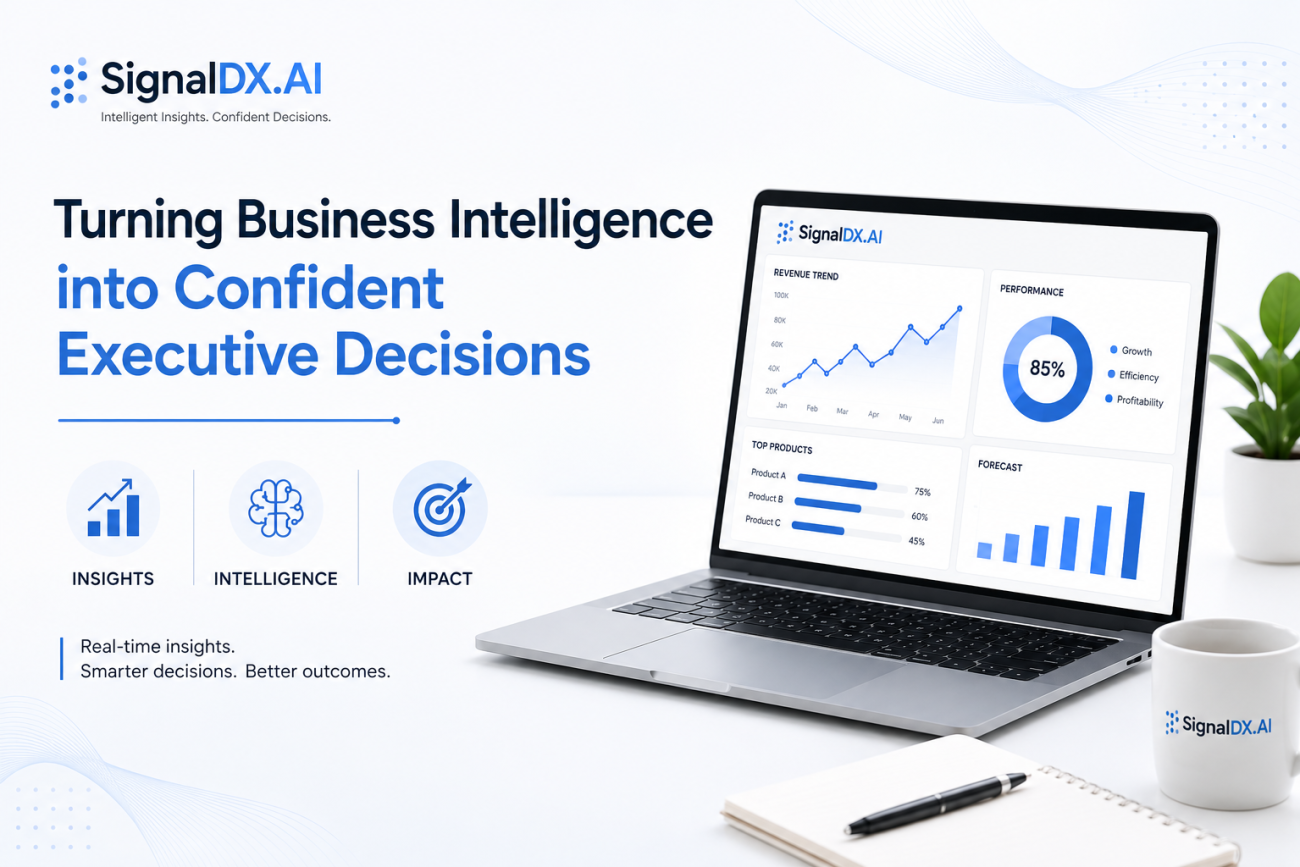 SignalDX.AI
Intelligent Insights. Confident Decisions.

Turning Business Intelligence into Confident Executive Decisions

INSIGHTS
INTELLIGENCE
IMPACT

Real-time insights.
Smarter decisions. Better outcomes.

SignalDX.AI

REVENUE TREND
100K
80K
60K
40K
20K
Jan Feb Mar Apr May Jun

PERFORMANCE
85%
Growth
Efficiency
Profitability

TOP PRODUCTS
Product A 75%
Product B 60%
Product C 45%

FORECAST

SignalDX.AI